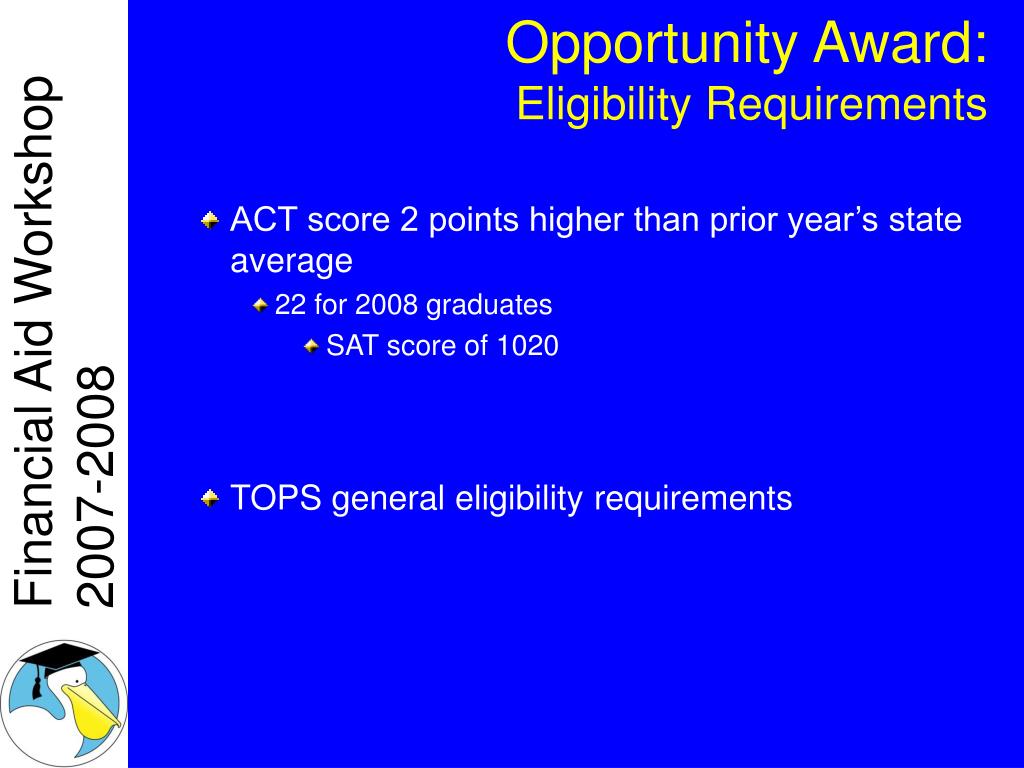 Financial Aid Workshop
2007-2008

Opportunity Award:
Eligibility Requirements

ACT score 2 points higher than prior year’s state average

22 for 2008 graduates

SAT score of 1020

TOPS general eligibility requirements